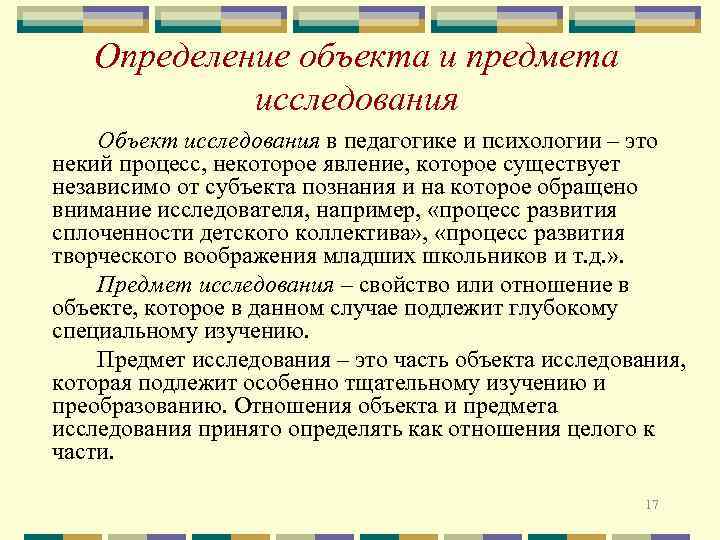 Определение объекта и предмета исследования

Объект исследования в педагогике и психологии – это некий процесс, некоторое явление, которое существует независимо от субъекта познания и на которое обращено внимание исследователя, например, «процесс развития сплоченности детского коллектива», «процесс развития творческого воображения младших школьников и т.д.».

Предмет исследования – свойство или отношение в объекте, которое в данном случае подлежит глубокому специальному изучению.

Предмет исследования – это часть объекта исследования, которая подлежит особенно тщательному изучению и преобразованию. Отношения объекта и предмета исследования принято определять как отношения целого к части.

17